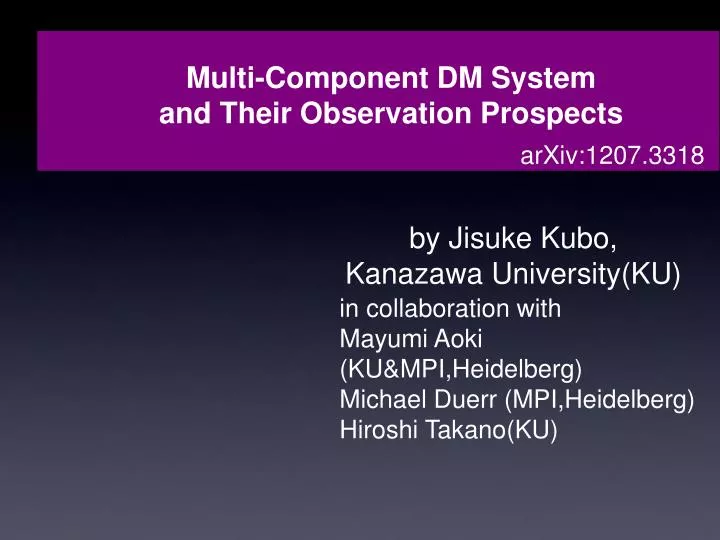 Multi-Component DM System
and Their Observation Prospects

arXiv:1207.3318

by Jisuke Kubo,
Kanazawa University(KU)

in collaboration with
Mayumi Aoki
(KU&MPI,Heidelberg)
Michael Duerr (MPI,Heidelberg)
Hiroshi Takano(KU)